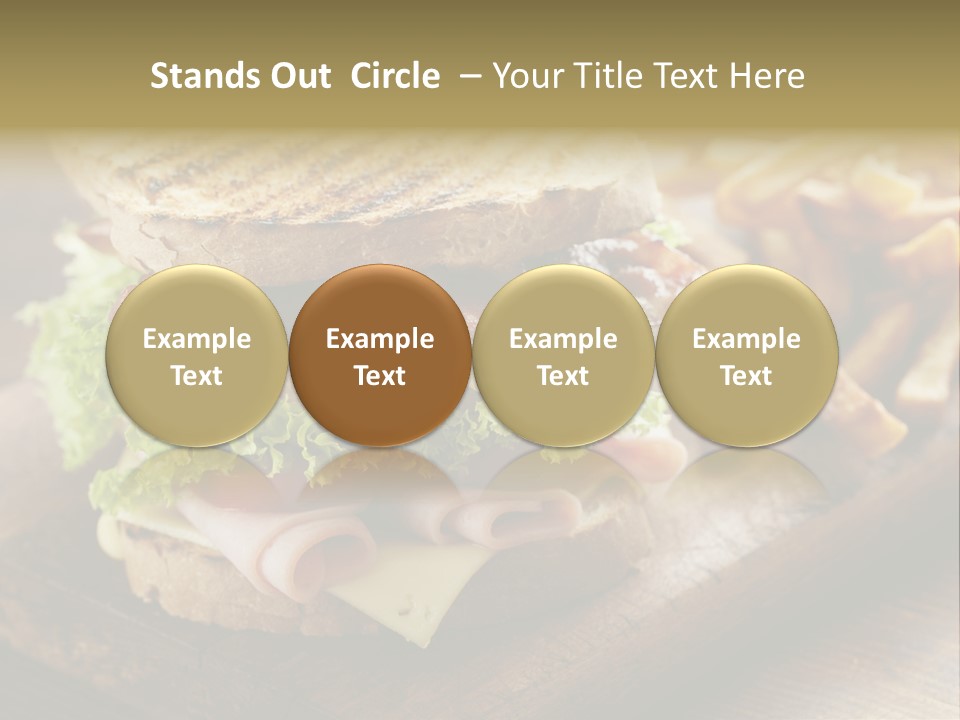 Stands Out Circle – Your Title Text Here

Example Text

Example Text

Example Text

Example Text